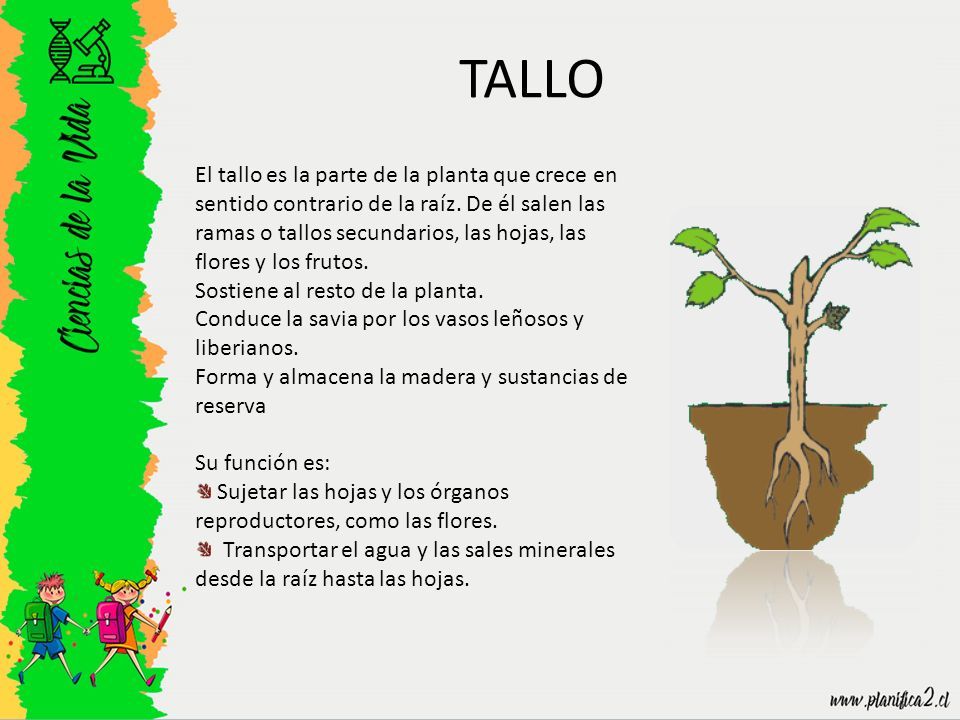 Ciencias de la Vida

TALLO

El tallo es la parte de la planta que crece en sentido contrario de la raíz. De él salen las ramas o tallos secundarios, las hojas, las flores y los frutos.
Sostiene al resto de la planta.
Conduce la savia por los vasos leñosos y liberianos.
Forma y almacena la madera y sustancias de reserva

Su función es:
Sujetar las hojas y los órganos reproductores, como las flores.
Transportar el agua y las sales minerales desde la raíz hasta las hojas.

www.planifica2.cl